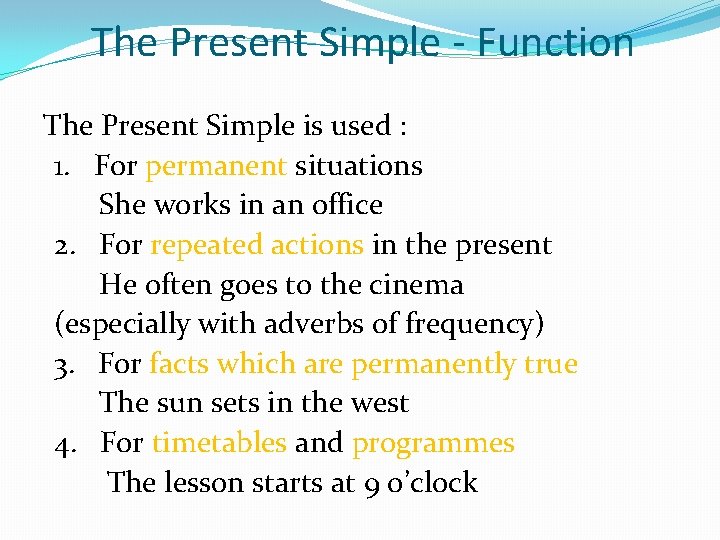 The Present Simple - Function

The Present Simple is used :
1. For permanent situations
She works in an office
2. For repeated actions in the present
He often goes to the cinema
(especially with adverbs of frequency)
3. For facts which are permanently true
The sun sets in the west
4. For timetables and programmes
The lesson starts at 9 o'clock